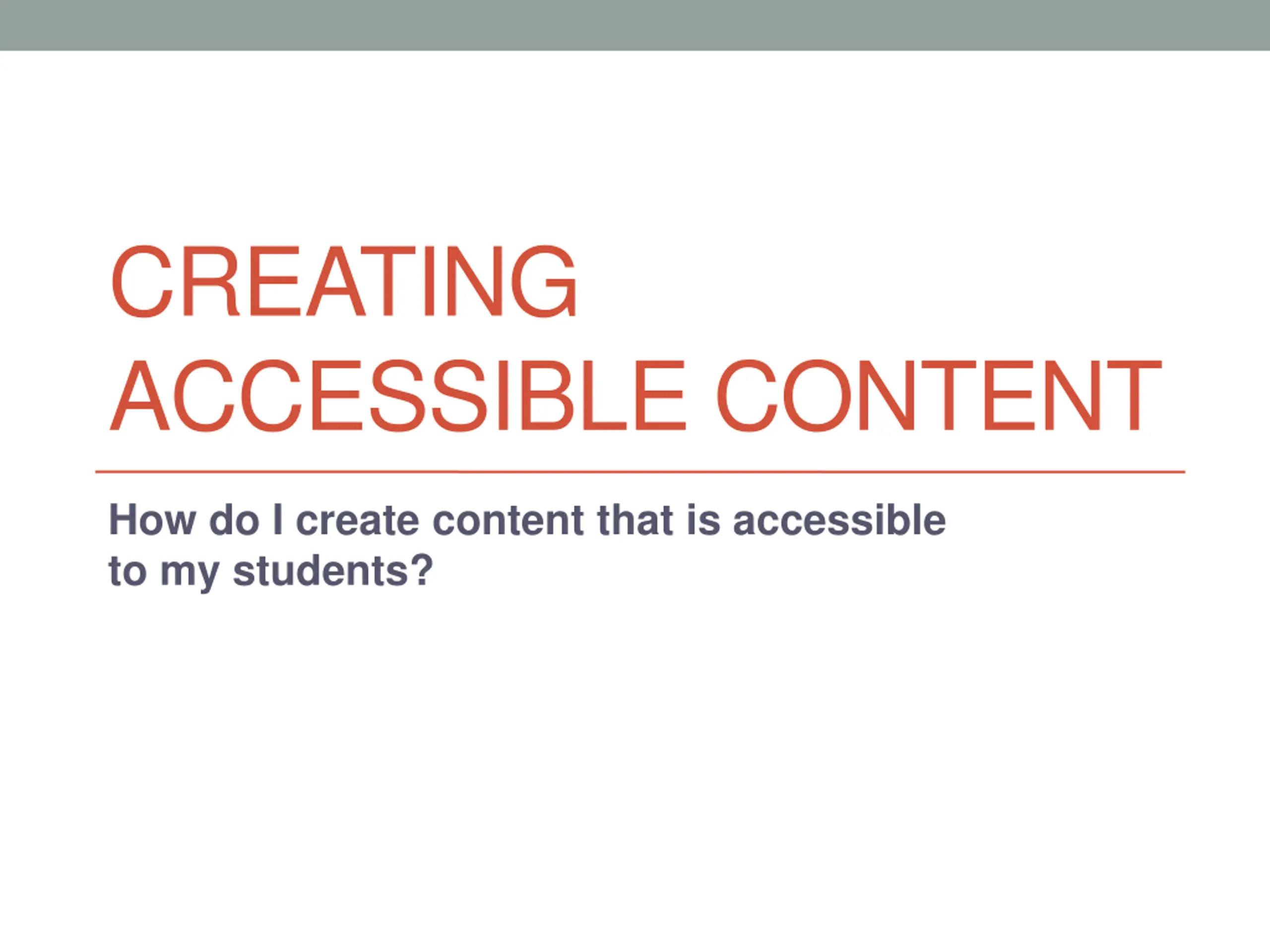 CREATING ACCESSIBLE CONTENT

How do I create content that is accessible to my students?